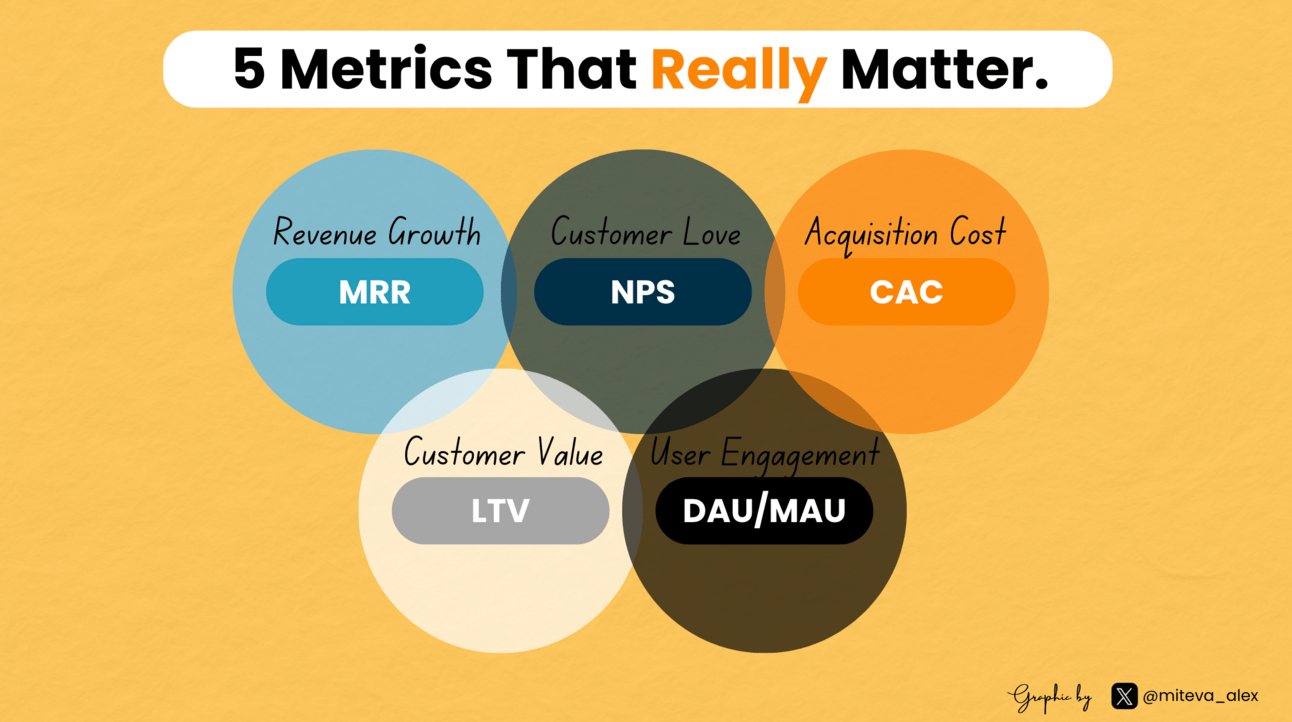 5 Metrics That Really Matter.

Revenue Growth
MRR

Customer Love
NPS

Acquisition Cost
CAC

Customer Value
LTV

User Engagement
DAU/MAU

Graphic by @miteva_alex